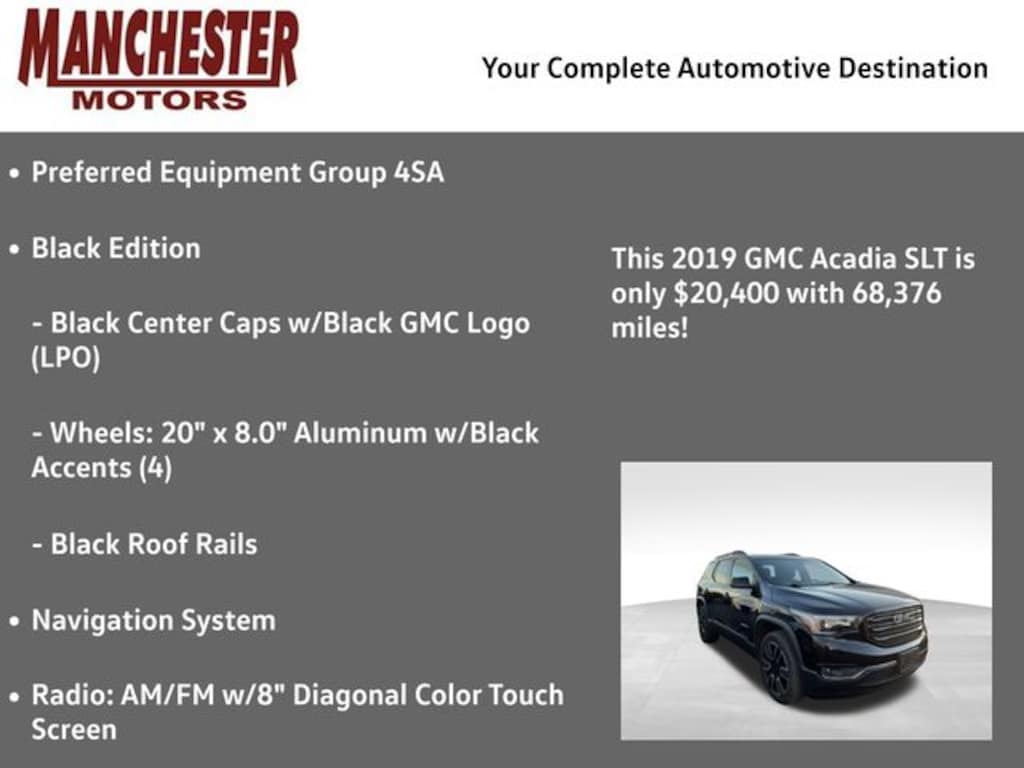 MANCHESTER
MOTORS

Your Complete Automotive Destination

• Preferred Equipment Group 4SA

• Black Edition

- Black Center Caps w/Black GMC Logo (LPO)

- Wheels: 20" x 8.0" Aluminum w/Black Accents (4)

- Black Roof Rails

• Navigation System

• Radio: AM/FM w/8" Diagonal Color Touch Screen

This 2019 GMC Acadia SLT is only $20,400 with 68,376 miles!